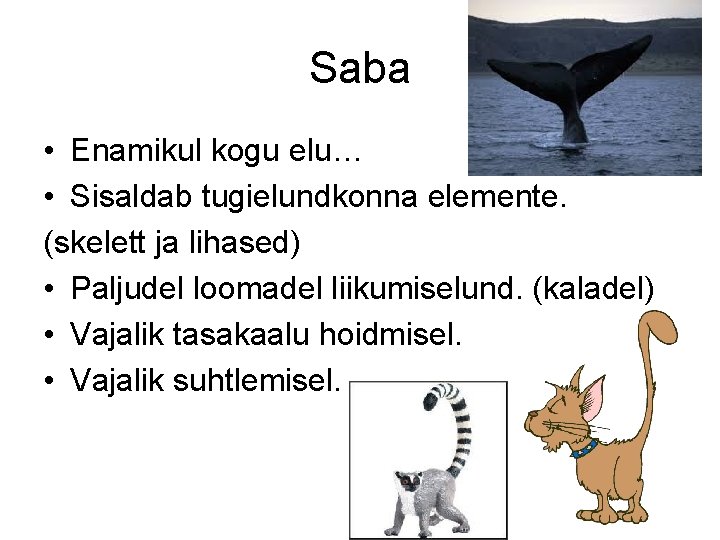 Saba

• Enamikul kogu elu…
• Sisaldab tugielundkonna elemente.
(skelett ja lihased)
• Paljudel loomadel liikumiselund. (kaladel)
• Vajalik tasakaalu hoidmisel.
• Vajalik suhtlemisel.